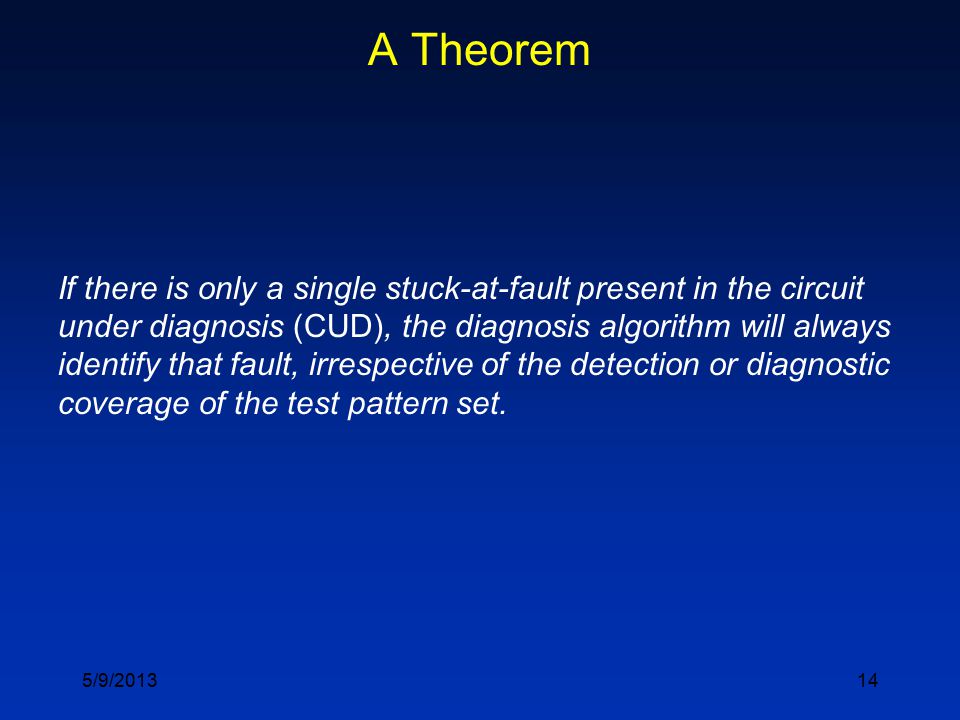 A Theorem

If there is only a single stuck-at-fault present in the circuit under diagnosis (CUD), the diagnosis algorithm will always identify that fault, irrespective of the detection or diagnostic coverage of the test pattern set.

5/9/2013

14